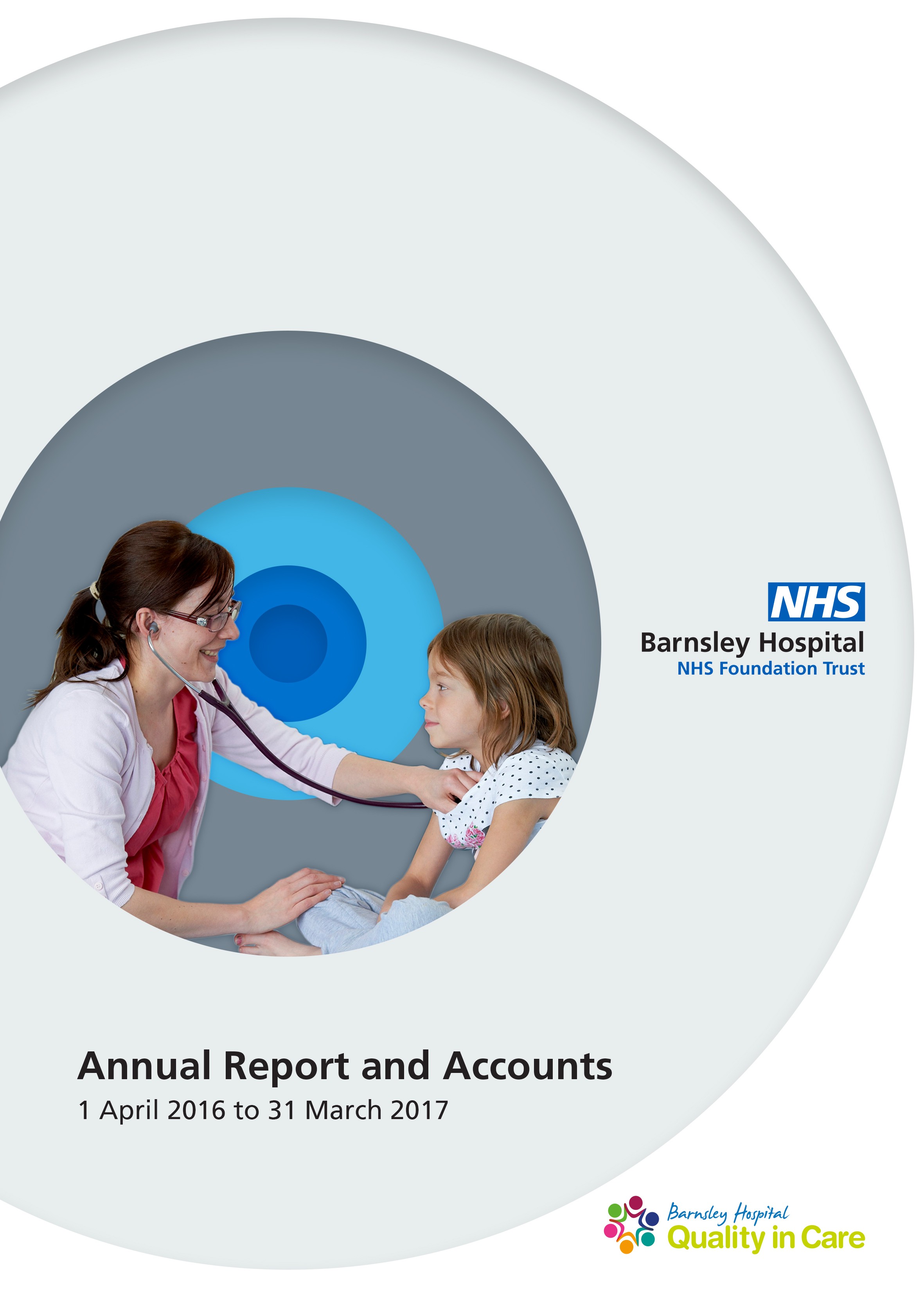 NHS
Barnsley Hospital
NHS Foundation Trust

Annual Report and Accounts
1 April 2016 to 31 March 2017

Barnsley Hospital
Quality in Care